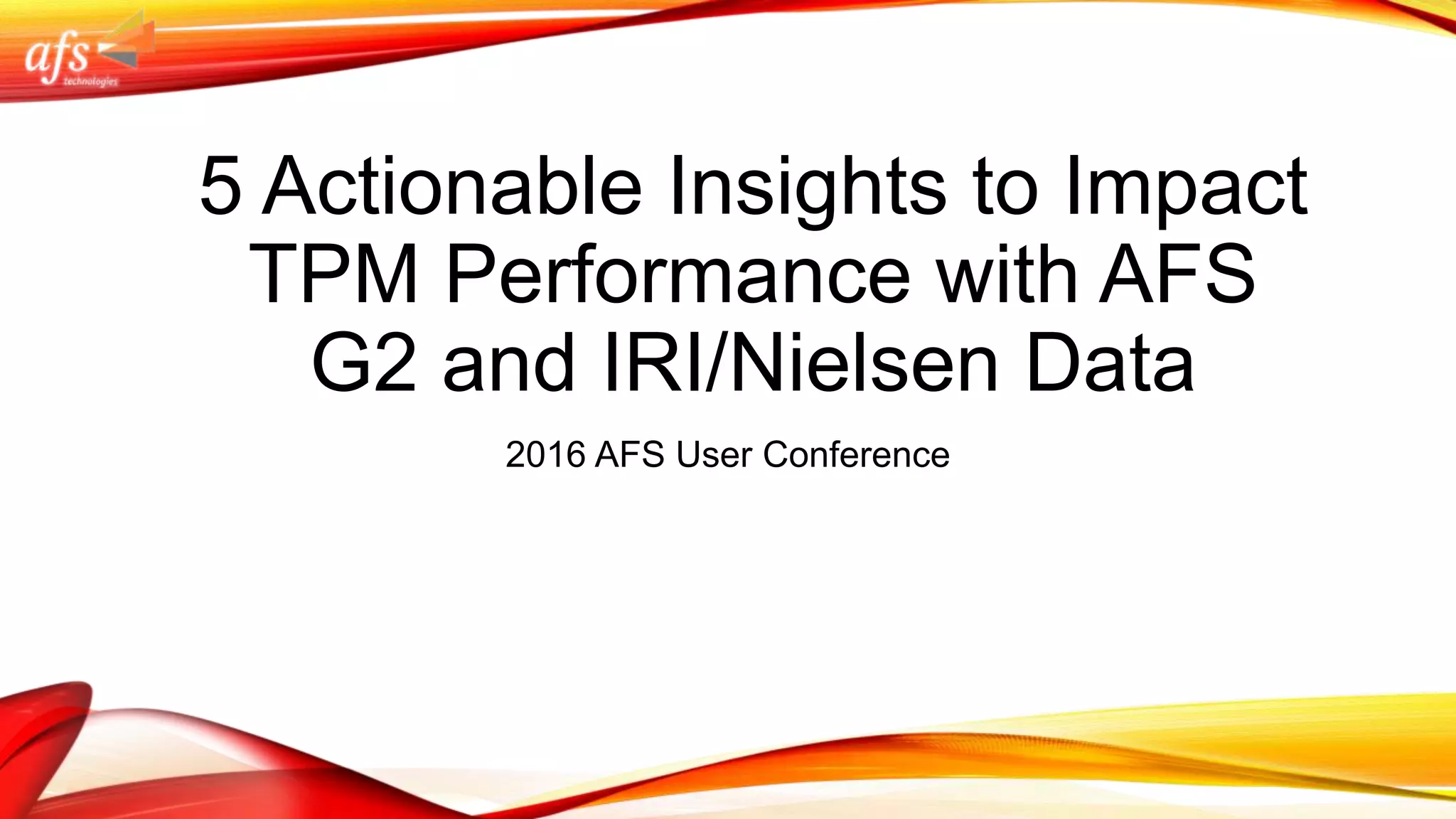 afs
technologies

5 Actionable Insights to Impact TPM Performance with AFS G2 and IRI/Nielsen Data

2016 AFS User Conference